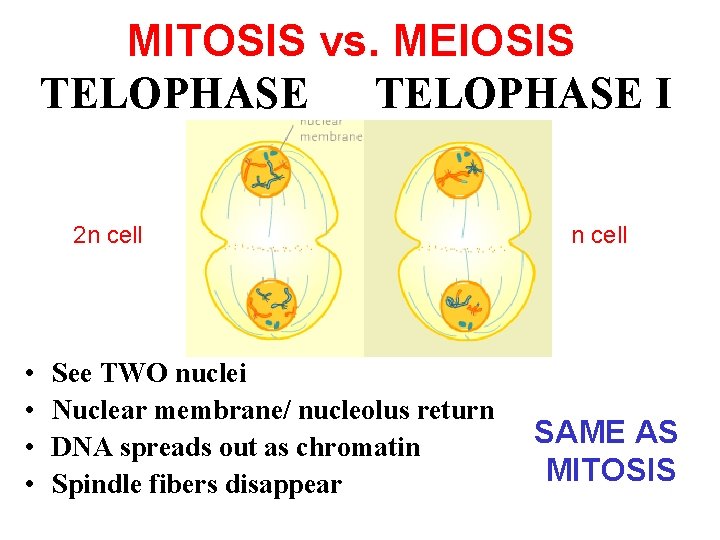 MITOSIS vs. MEIOSIS

TELOPHASE TELOPHASE I

nuclear membrane

2n cell

n cell

• See TWO nuclei
• Nuclear membrane/ nucleolus return
• DNA spreads out as chromatin
• Spindle fibers disappear

SAME AS MITOSIS